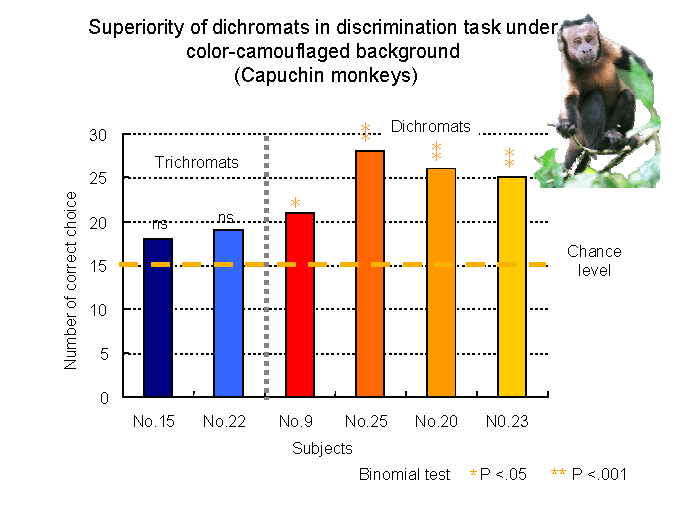 Superiority of dichromats in discrimination task under color-camouflaged background (Capuchin monkeys)

Number of correct choice

30
25
20
15
10
5
0

Trichromats

Dichromats

ns
ns
*
**
**
**

Chance level

No.15
No.22
No.9
No.25
No.20
N0.23

Subjects

Binomial test *P <.05 ** P <.001